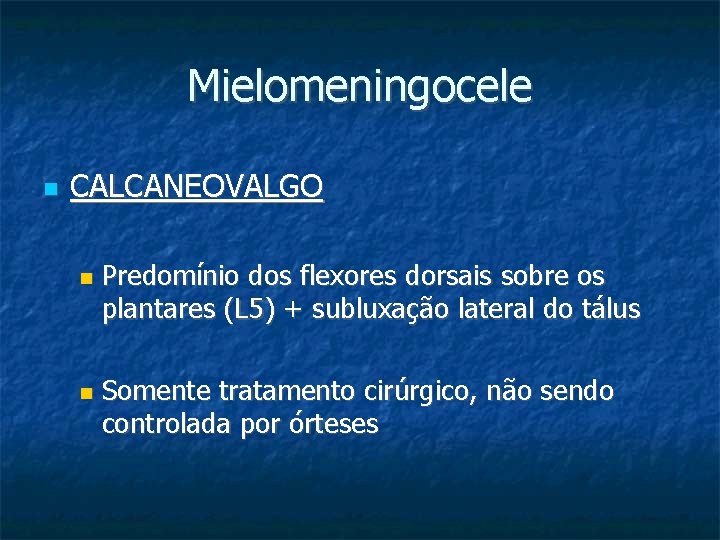 Mielomeningocele

CALCANEOVALGO

Predomínio dos flexores dorsais sobre os plantares (L5) + subluxação lateral do tálus

Somente tratamento cirúrgico, não sendo controlada por órteses